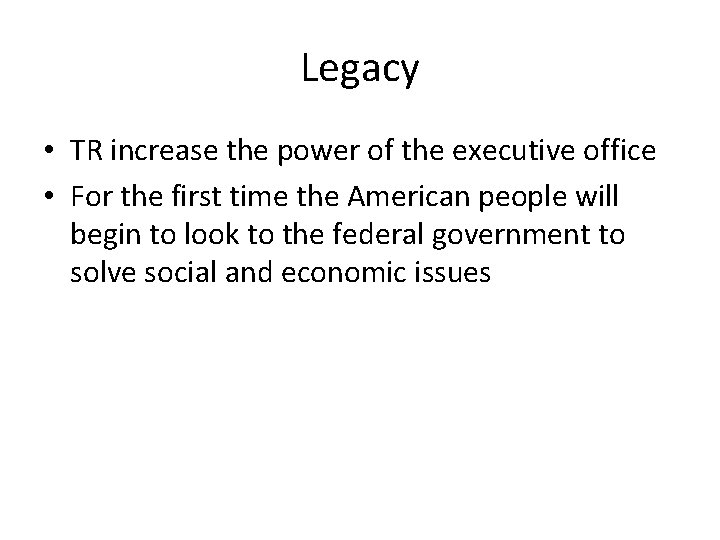 Legacy

• TR increase the power of the executive office
• For the first time the American people will begin to look to the federal government to solve social and economic issues